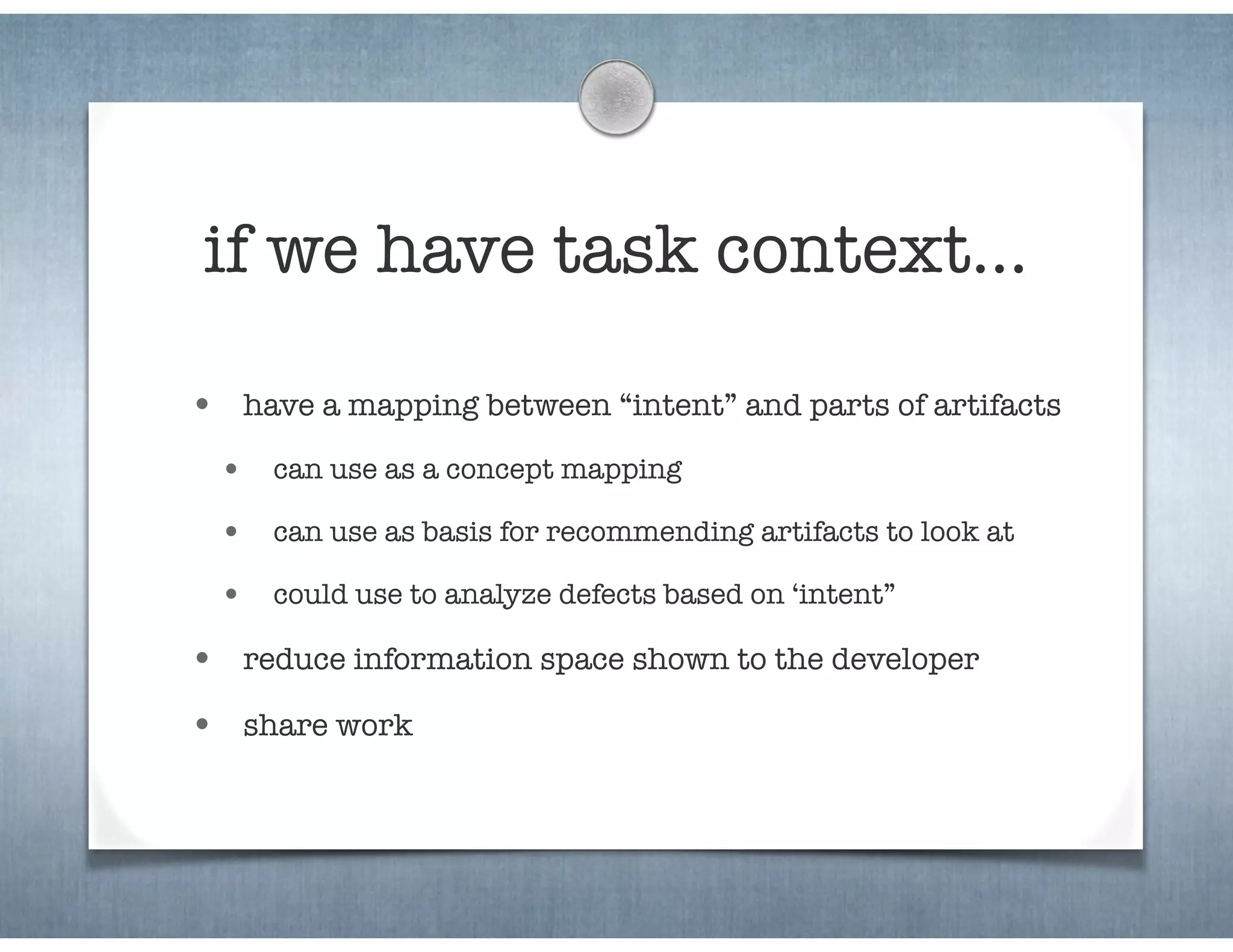 if we have task context...

• have a mapping between “intent” and parts of artifacts

  • can use as a concept mapping

  • can use as basis for recommending artifacts to look at

  • could use to analyze defects based on ‘intent”

• reduce information space shown to the developer

• share work